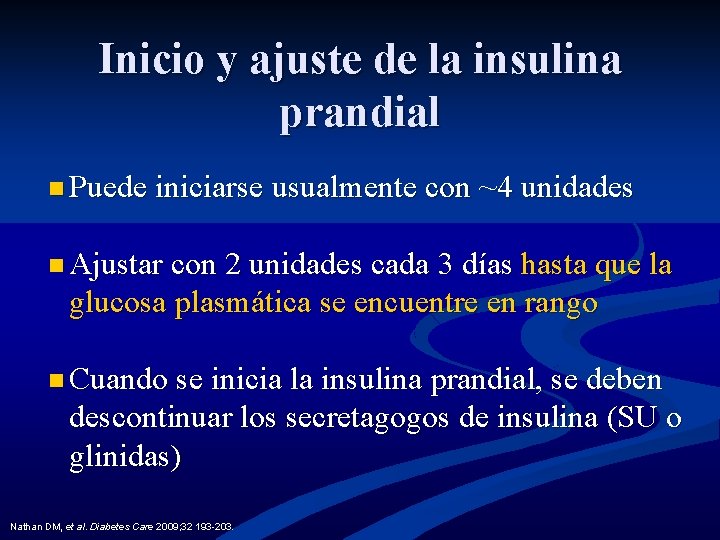 Inicio y ajuste de la insulina prandial

Puede iniciarse usualmente con ~4 unidades

Ajustar con 2 unidades cada 3 días hasta que la glucosa plasmática se encuentre en rango

Cuando se inicia la insulina prandial, se deben descontinuar los secretagogos de insulina (SU o glinidas)

Nathan DM, et al. Diabetes Care 2009;32 193-203.